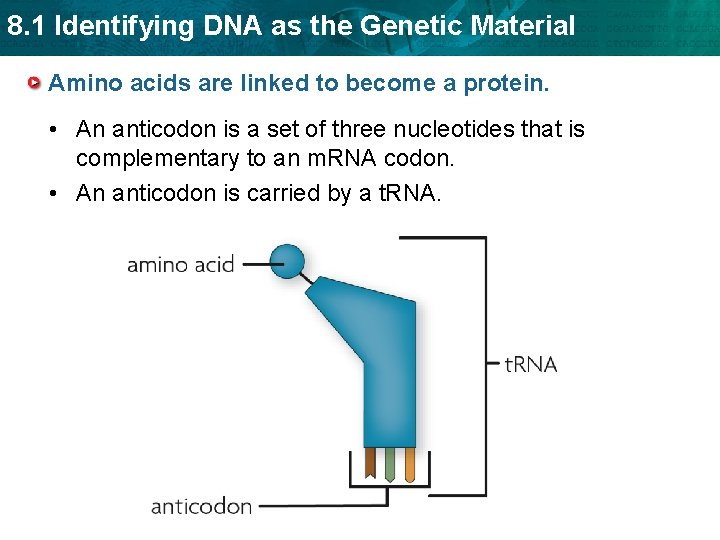 8.1 Identifying DNA as the Genetic Material

Amino acids are linked to become a protein.

• An anticodon is a set of three nucleotides that is complementary to an mRNA codon.
• An anticodon is carried by a tRNA.

amino acid

tRNA

anticodon